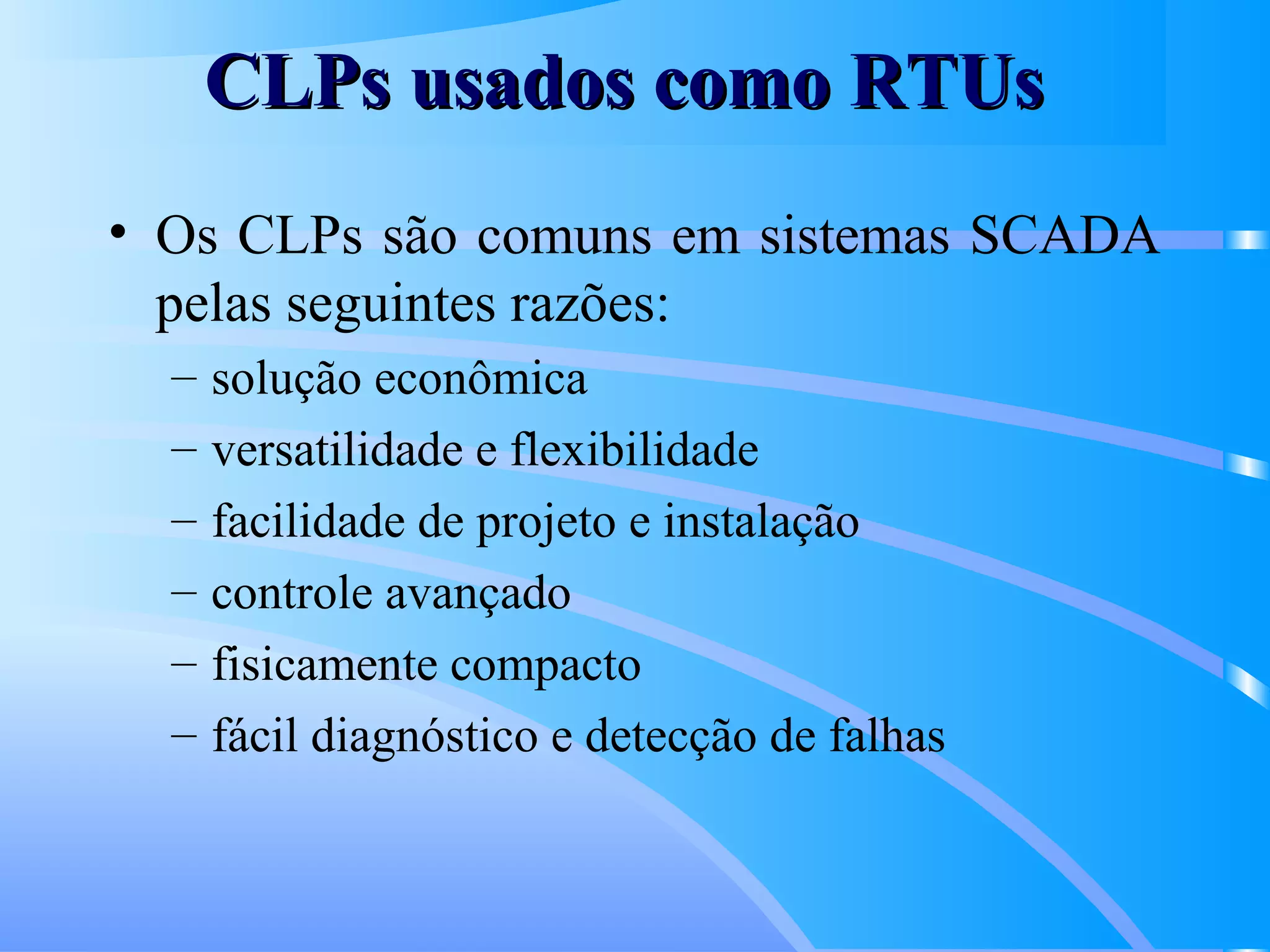 CLPs usados como RTUs

• Os CLPs são comuns em sistemas SCADA pelas seguintes razões:
– solução econômica
– versatilidade e flexibilidade
– facilidade de projeto e instalação
– controle avançado
– fisicamente compacto
– fácil diagnóstico e detecção de falhas